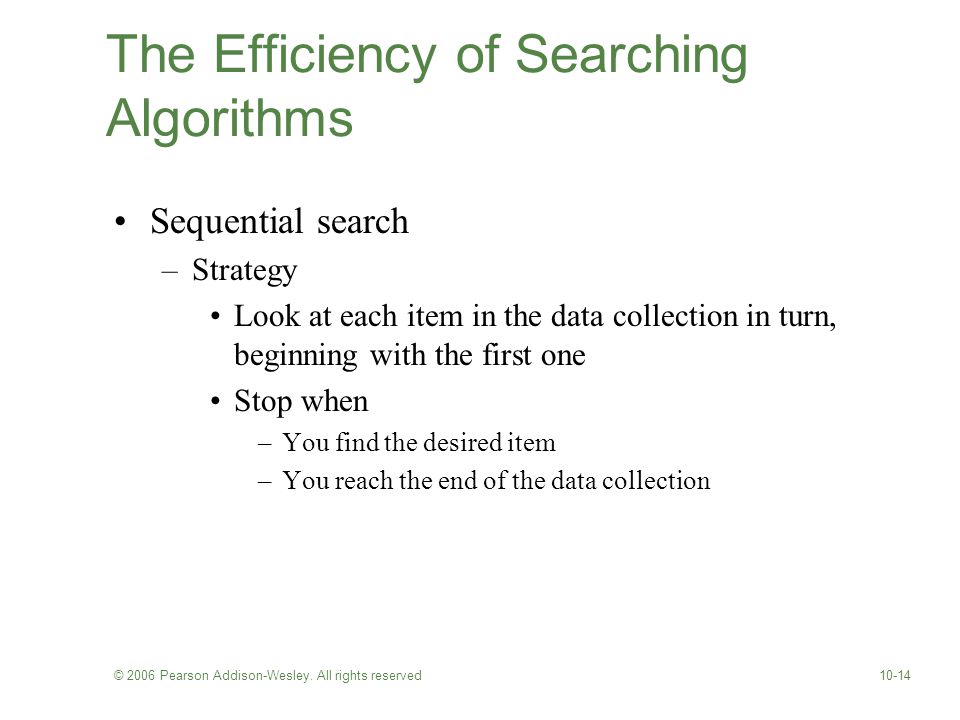 The Efficiency of Searching Algorithms

• Sequential search
– Strategy
• Look at each item in the data collection in turn, beginning with the first one
• Stop when
– You find the desired item
– You reach the end of the data collection

© 2006 Pearson Addison-Wesley. All rights reserved

10-14